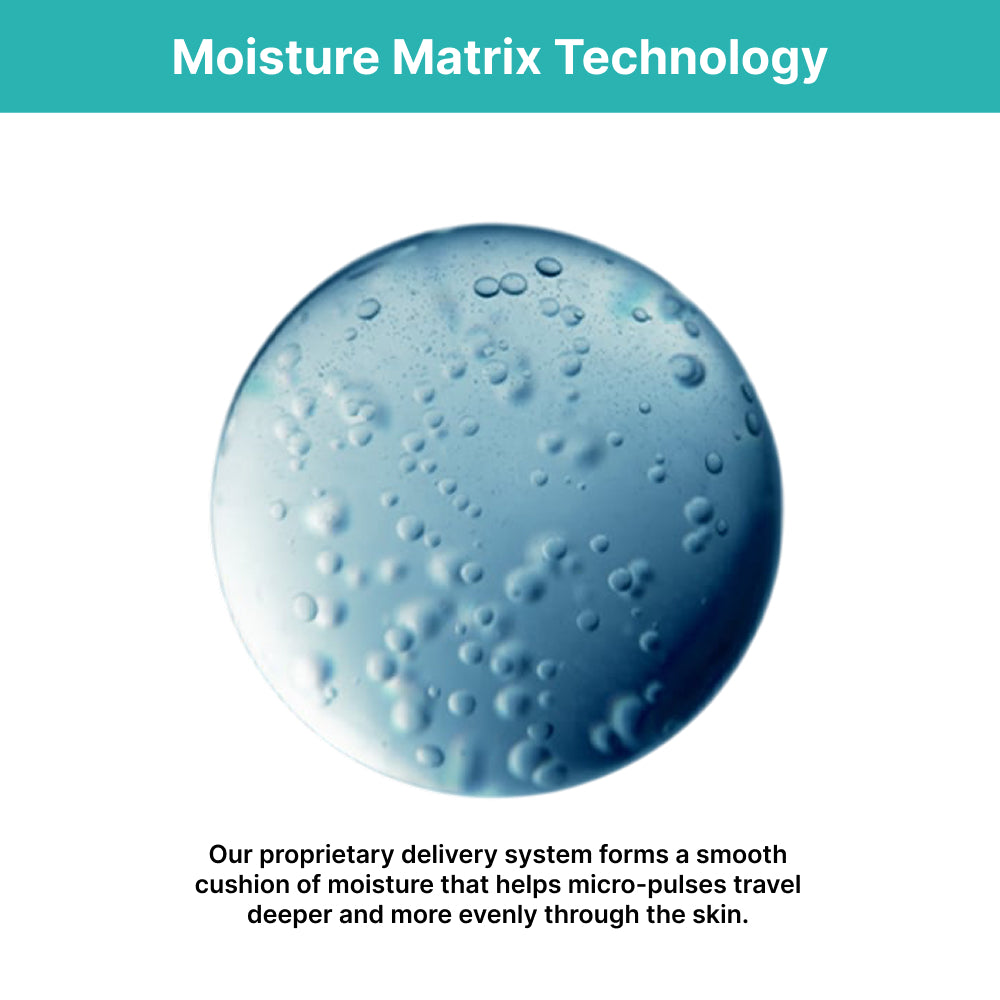 Moisture Matrix Technology

Our proprietary delivery system forms a smooth cushion of moisture that helps micro-pulses travel deeper and more evenly through the skin.